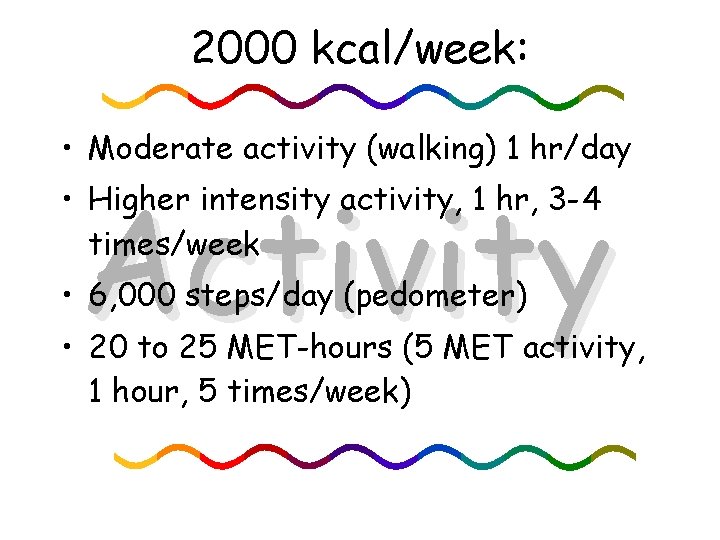 2000 kcal/week:

• Moderate activity (walking) 1 hr/day

• Higher intensity activity, 1 hr, 3-4 times/week

• 6,000 steps/day (pedometer)

• 20 to 25 MET-hours (5 MET activity, 1 hour, 5 times/week)

Activity